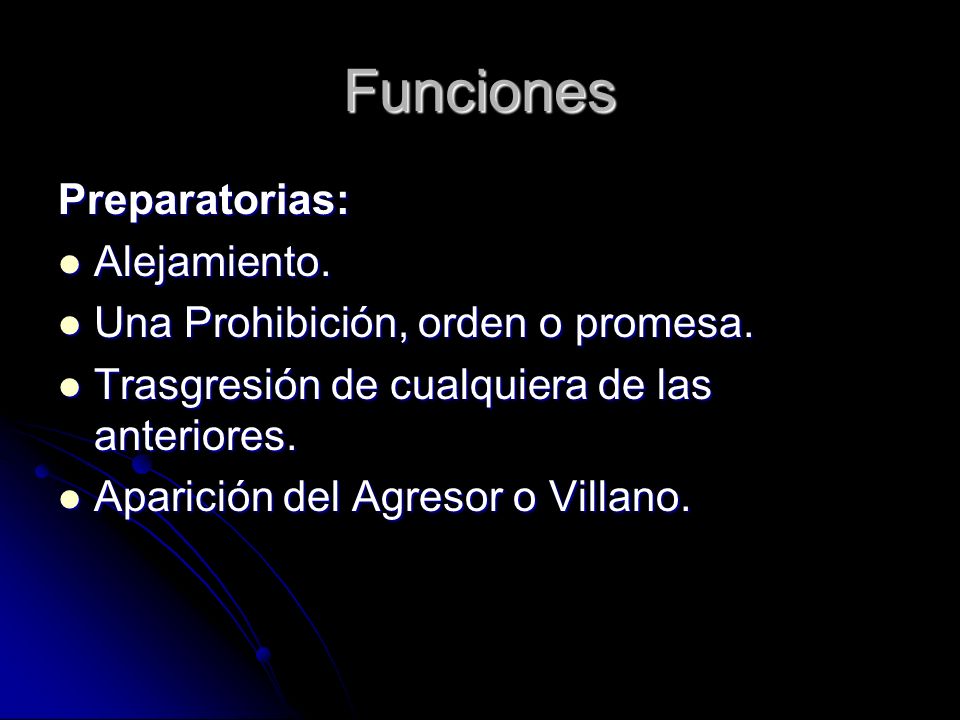 Funciones

Preparatorias:

- Alejamiento.
- Una Prohibición, orden o promesa.
- Trasgresión de cualquiera de las anteriores.
- Aparición del Agresor o Villano.